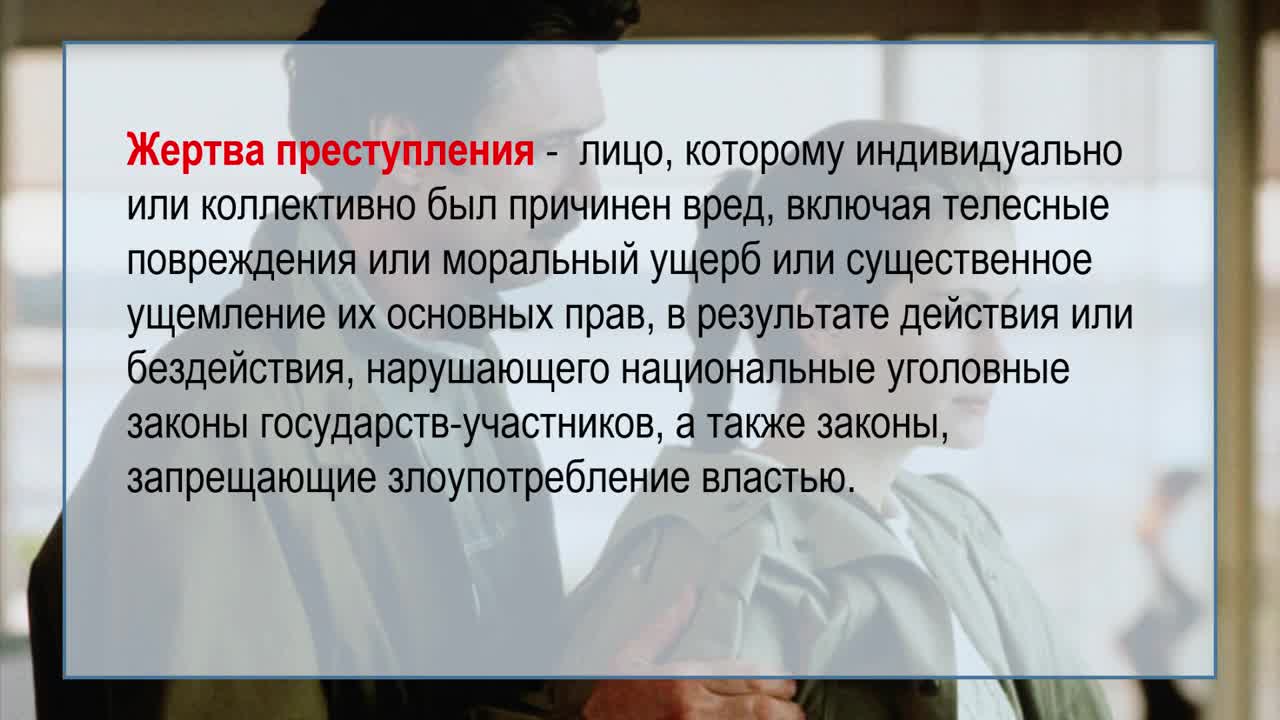 Жертва преступления - лицо, которому индивидуально или коллективно был причинен вред, включая телесные повреждения или моральный ущерб или существенное ущемление их основных прав, в результате действия или бездействия, нарушающего национальные уголовные законы государств-участников, а также законы, запрещающие злоупотребление властью.